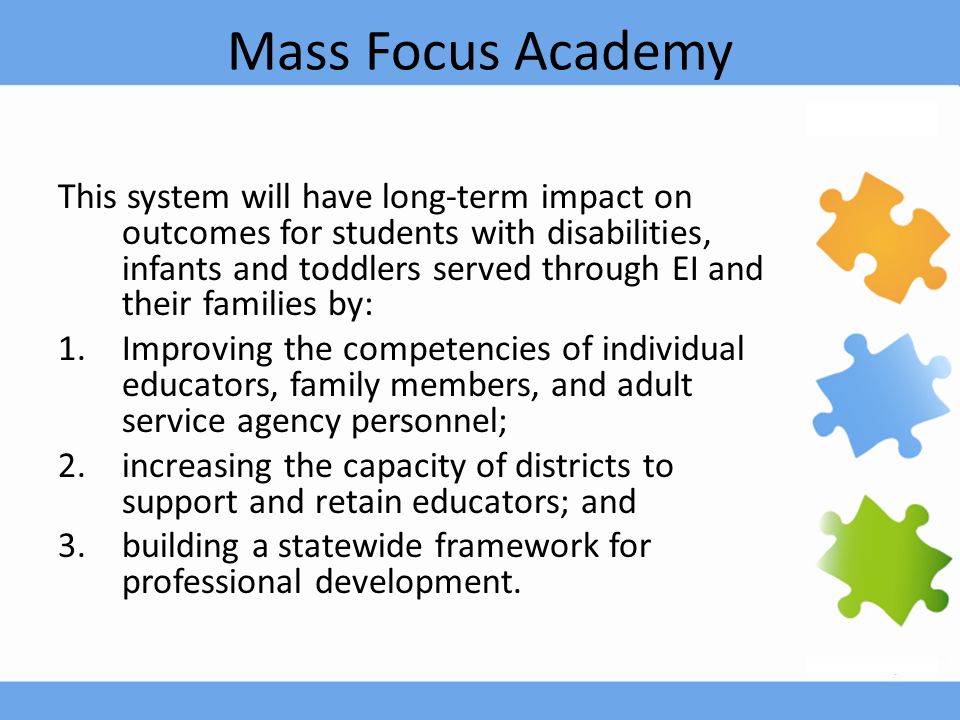 Mass Focus Academy

This system will have long-term impact on outcomes for students with disabilities, infants and toddlers served through EI and their families by:

1. Improving the competencies of individual educators, family members, and adult service agency personnel;
2. increasing the capacity of districts to support and retain educators; and
3. building a statewide framework for professional development.